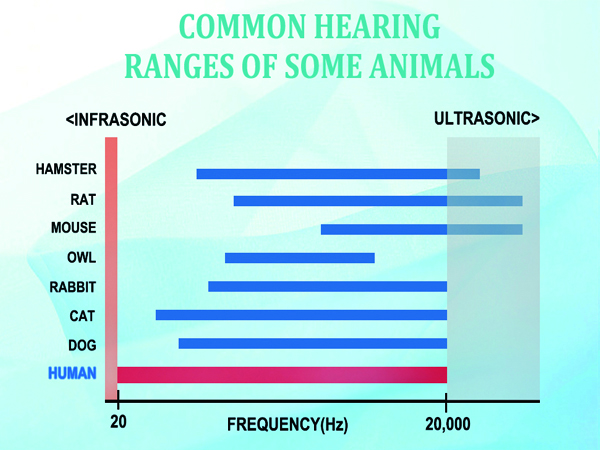 COMMON HEARING RANGES OF SOME ANIMALS

<INFRASONIC

ULTRASONIC>

HAMSTER
RAT
MOUSE
OWL
RABBIT
CAT
DOG
HUMAN

20
FREQUENCY(Hz)
20,000